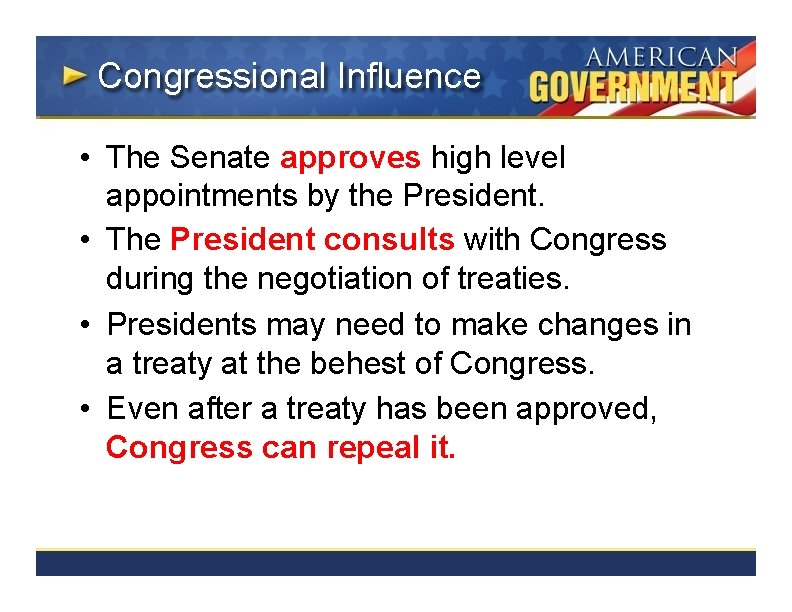 Congressional Influence

AMERICAN GOVERNMENT

• The Senate approves high level appointments by the President.
• The President consults with Congress during the negotiation of treaties.
• Presidents may need to make changes in a treaty at the behest of Congress.
• Even after a treaty has been approved, Congress can repeal it.